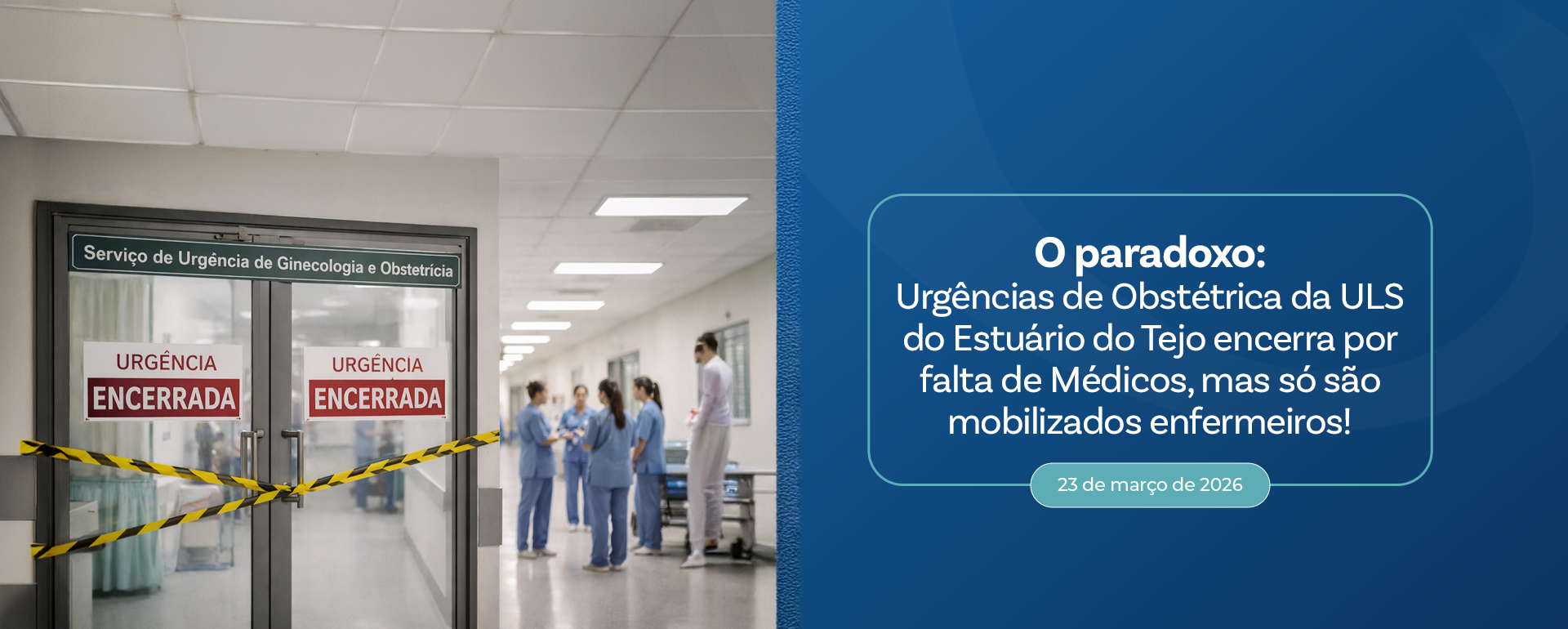 Serviço de Urgência de Ginecologia e Obstetrícia

URGÊNCIA
ENCERRADA

URGÊNCIA
ENCERRADA

O paradoxo:
Urgências de Obstétrica da ULS do Estuário do Tejo encerra por falta de Médicos, mas só são mobilizados enfermeiros!

23 de março de 2026